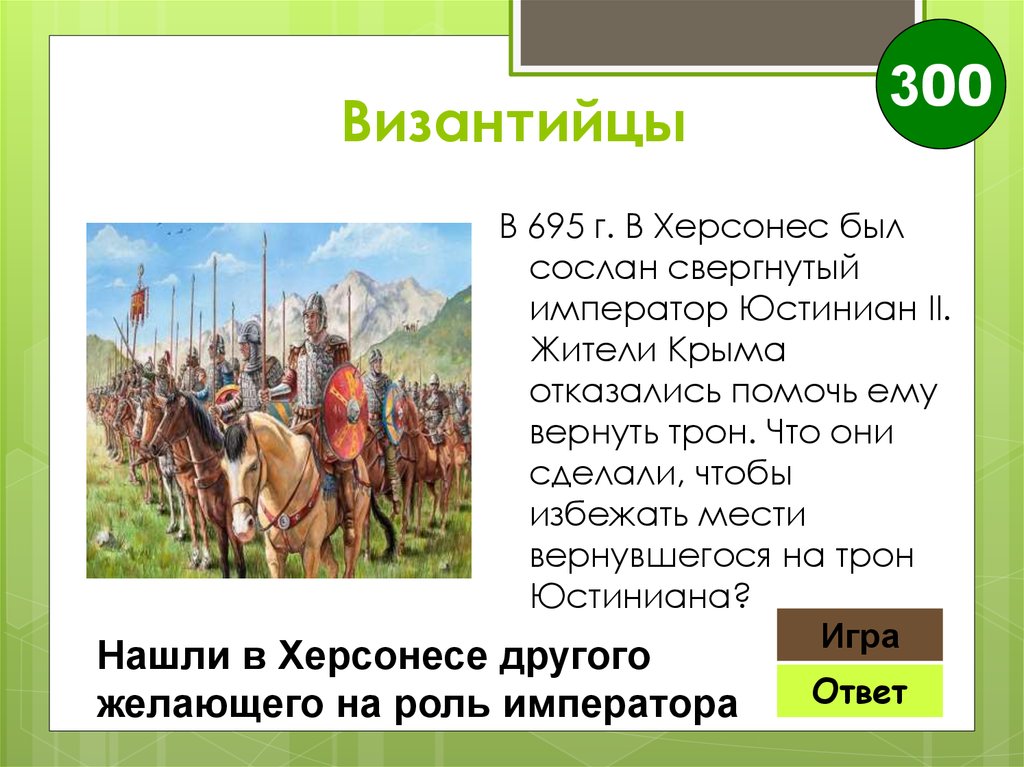 300

Византийцы

В 695 г. В Херсонес был сослан свергнутый император Юстиниан II. Жители Крыма отказались помочь ему вернуть трон. Что они сделали, чтобы избежать мести вернувшегося на трон Юстиниана?

Нашли в Херсонесе другого желающего на роль императора

Игра

Ответ